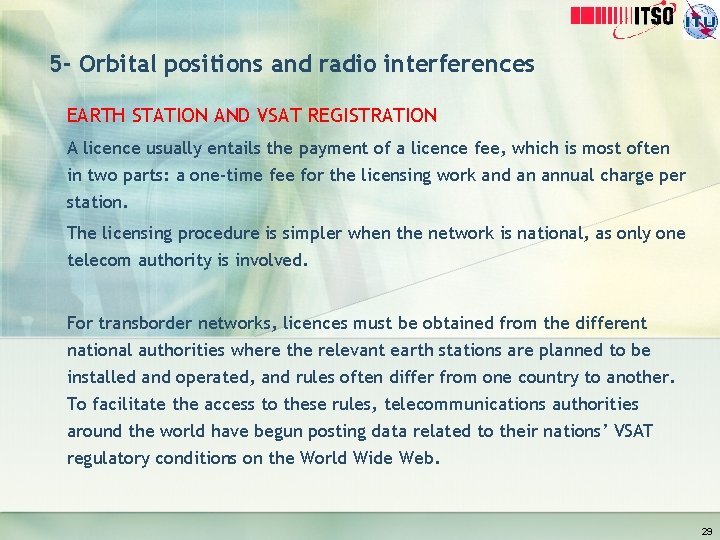 ITSO

ITU

5- Orbital positions and radio interferences

EARTH STATION AND VSAT REGISTRATION

A licence usually entails the payment of a licence fee, which is most often in two parts: a one-time fee for the licensing work and an annual charge per station.

The licensing procedure is simpler when the network is national, as only one telecom authority is involved.

For transborder networks, licences must be obtained from the different national authorities where the relevant earth stations are planned to be installed and operated, and rules often differ from one country to another. To facilitate the access to these rules, telecommunications authorities around the world have begun posting data related to their nations' VSAT regulatory conditions on the World Wide Web.

29